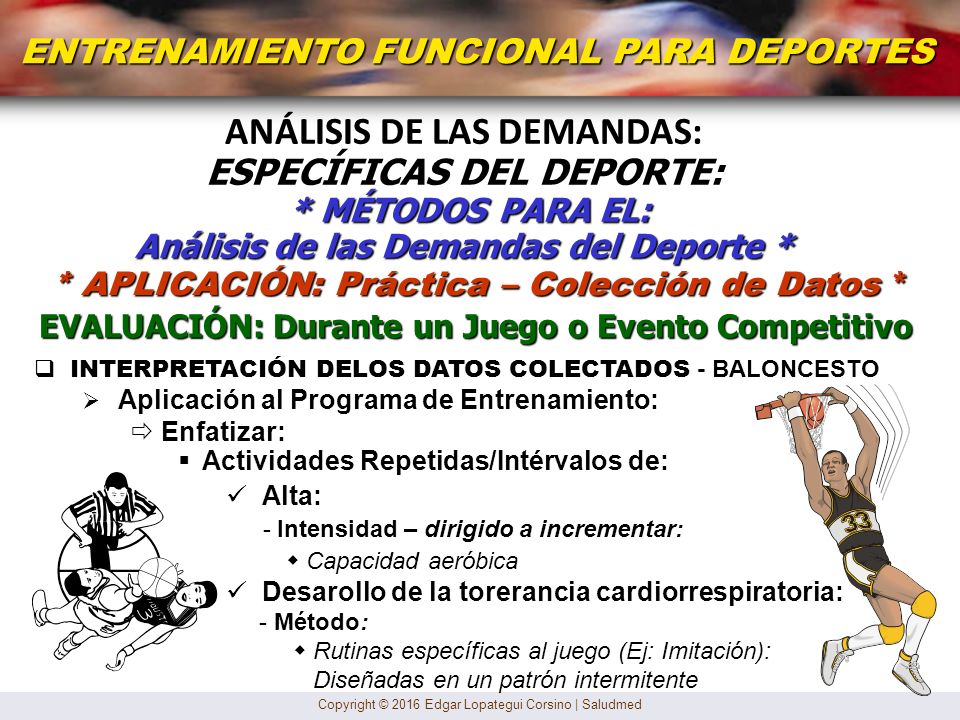 ENTRENAMIENTO FUNCIONAL PARA DEPORTES

ANÁLISIS DE LAS DEMANDAS:
ESPECÍFICAS DEL DEPORTE:
* MÉTODOS PARA EL:
Análisis de las Demandas del Deporte *
* APLICACIÓN: Práctica – Colección de Datos *
EVALUACIÓN: Durante un Juego o Evento Competitivo

❑ INTERPRETACIÓN DELOS DATOS COLECTADOS - BALONCESTO
➢ Aplicación al Programa de Entrenamiento:
⇨ Enfatizar:
▪ Actividades Repetidas/Intérvalos de:
✓ Alta:
- Intensidad – dirigido a incrementar:
◆ Capacidad aeróbica
✓ Desarollo de la torerancia cardiorrespiratoria:
- Método:
◆ Rutinas específicas al juego (Ej: Imitación): Diseñadas en un patrón intermitente

33

Copyright © 2016 Edgar Lopategui Corsino | Saludmed